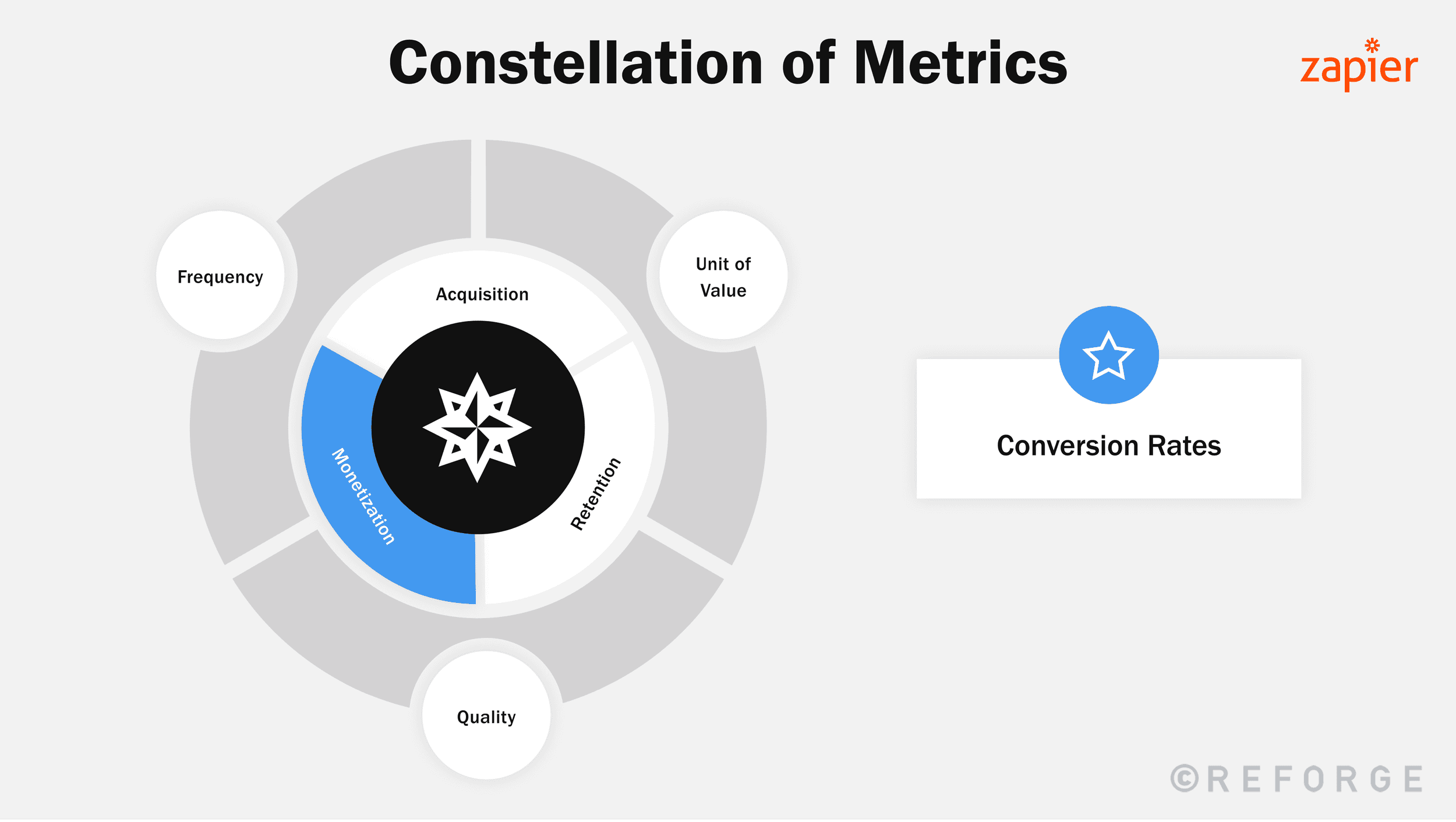 Constellation of Metrics

zapier

Frequency

Unit of Value

Acquisition

Monetization

Retention

Quality

Conversion Rates

©REFORGE